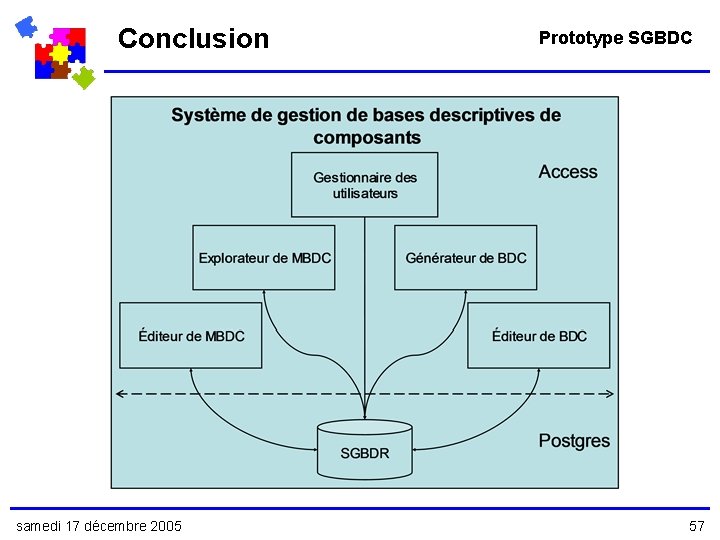 Conclusion

Prototype SGBDC

Système de gestion de bases descriptives de composants

Gestionnaire des utilisateurs

Access

Explorateur de MBDC

Générateur de BDC

Éditeur de MBDC

Éditeur de BDC

SGBDR

Postgres

samedi 17 décembre 2005

57